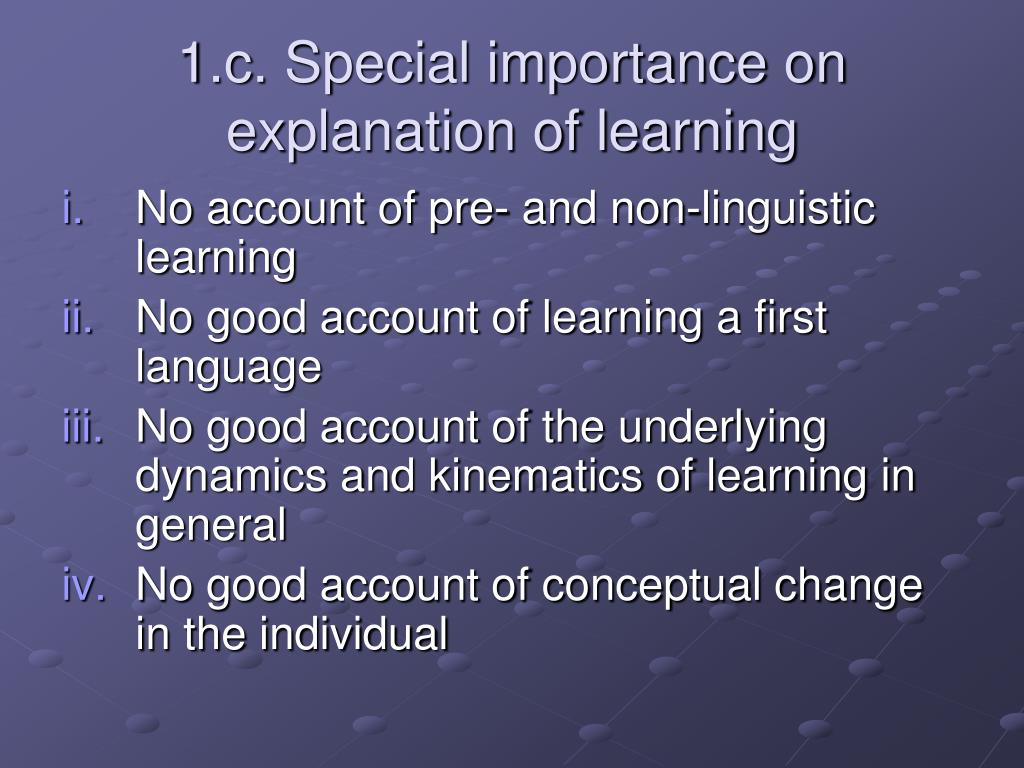 1.c. Special importance on explanation of learning

i. No account of pre- and non-linguistic learning
ii. No good account of learning a first language
iii. No good account of the underlying dynamics and kinematics of learning in general
iv. No good account of conceptual change in the individual